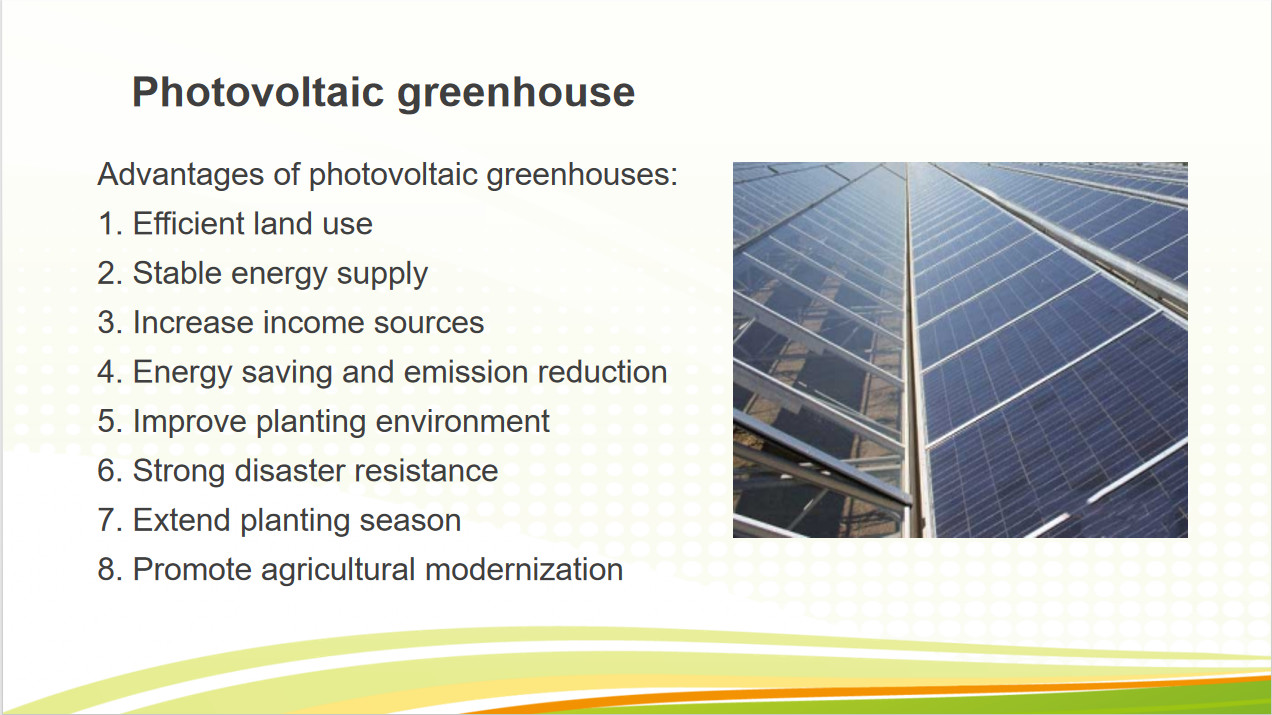 Photovoltaic greenhouse

Advantages of photovoltaic greenhouses:
1. Efficient land use
2. Stable energy supply
3. Increase income sources
4. Energy saving and emission reduction
5. Improve planting environment
6. Strong disaster resistance
7. Extend planting season
8. Promote agricultural modernization